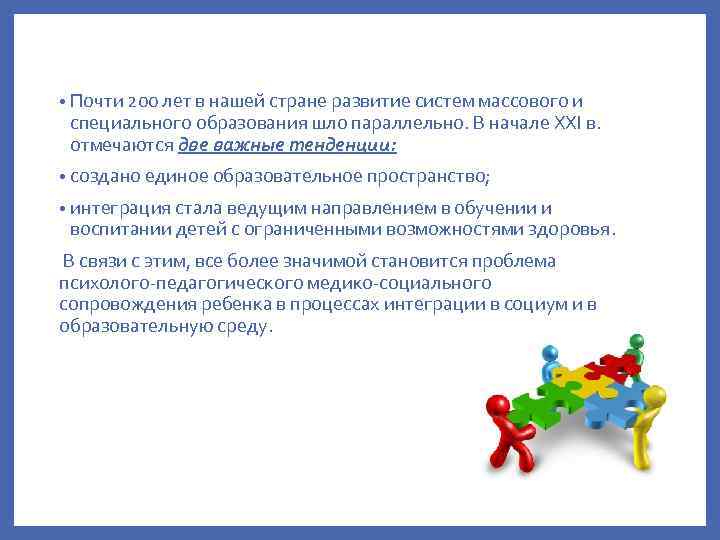 • Почти 200 лет в нашей стране развитие систем массового и специального образования шло параллельно. В начале XXI в. отмечаются две важные тенденции:

• создано единое образовательное пространство;

• интеграция стала ведущим направлением в обучении и воспитании детей с ограниченными возможностями здоровья.

В связи с этим, все более значимой становится проблема психолого-педагогического медико-социального сопровождения ребенка в процессах интеграции в социум и в образовательную среду.